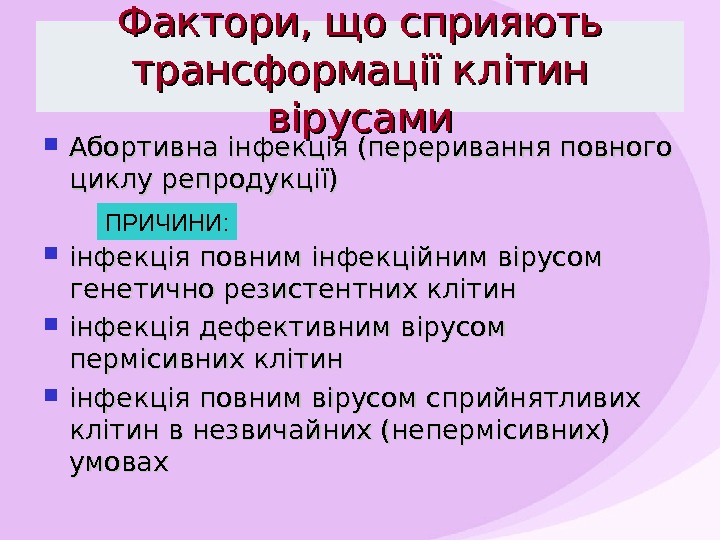 Фактори, що сприяють трансформації клітин вірусами

Абортивна інфекція (переривання повного циклу репродукції)

ПРИЧИНИ:

інфекція повним інфекційним вірусом генетично резистентних клітин

інфекція дефективним вірусом пермісивних клітин

інфекція повним вірусом сприйнятливих клітин в незвичайних (непермісивних) умовах